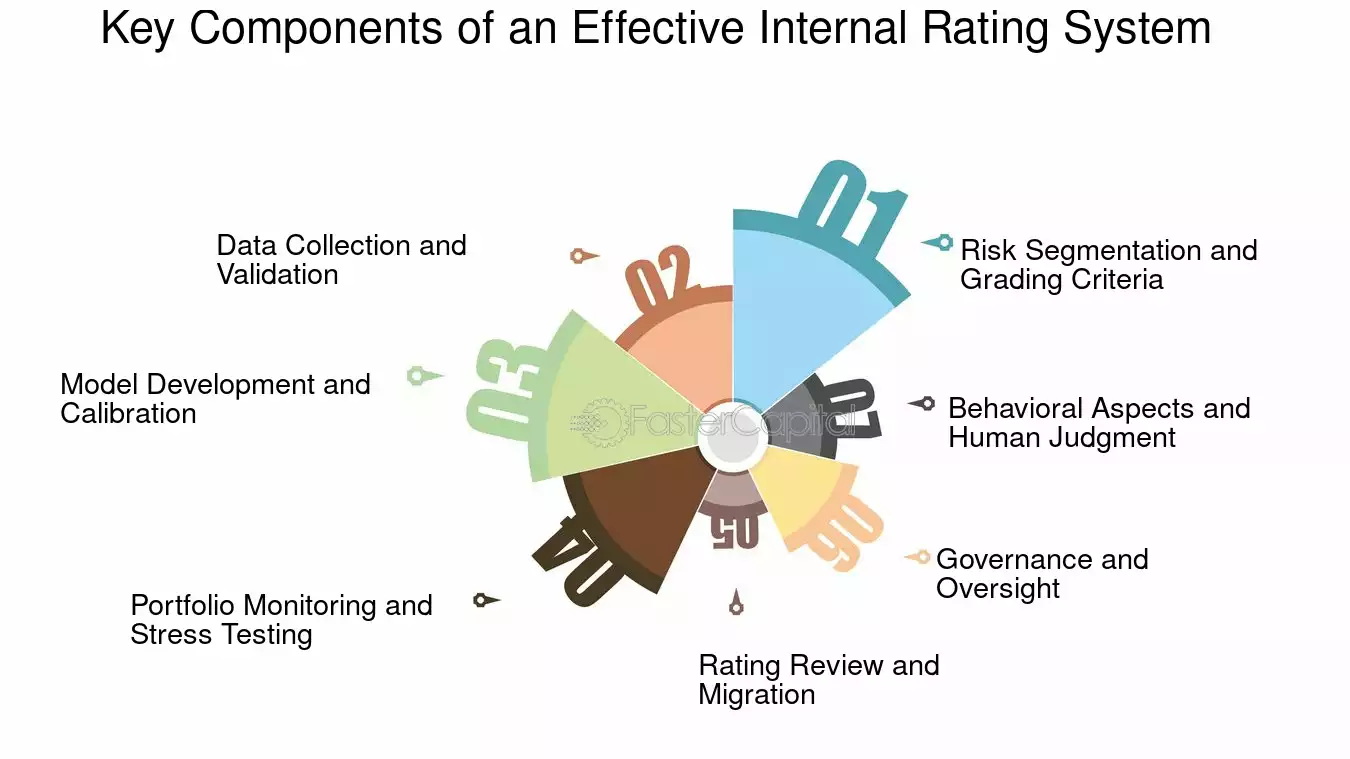 Key Components of an Effective Internal Rating System

01
Risk Segmentation and Grading Criteria

02
Data Collection and Validation

03
Model Development and Calibration

04
Portfolio Monitoring and Stress Testing

05
Rating Review and Migration

06
Governance and Oversight

07
Behavioral Aspects and Human Judgment

FasterCapital